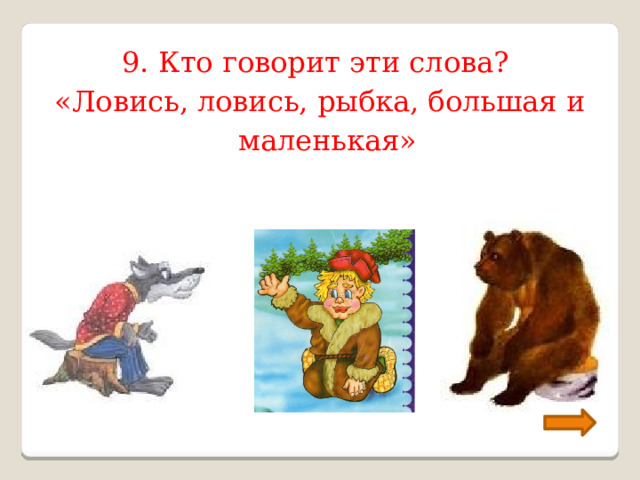 9. Кто говорит эти слова?
«Ловись, ловись, рыбка, большая и маленькая»